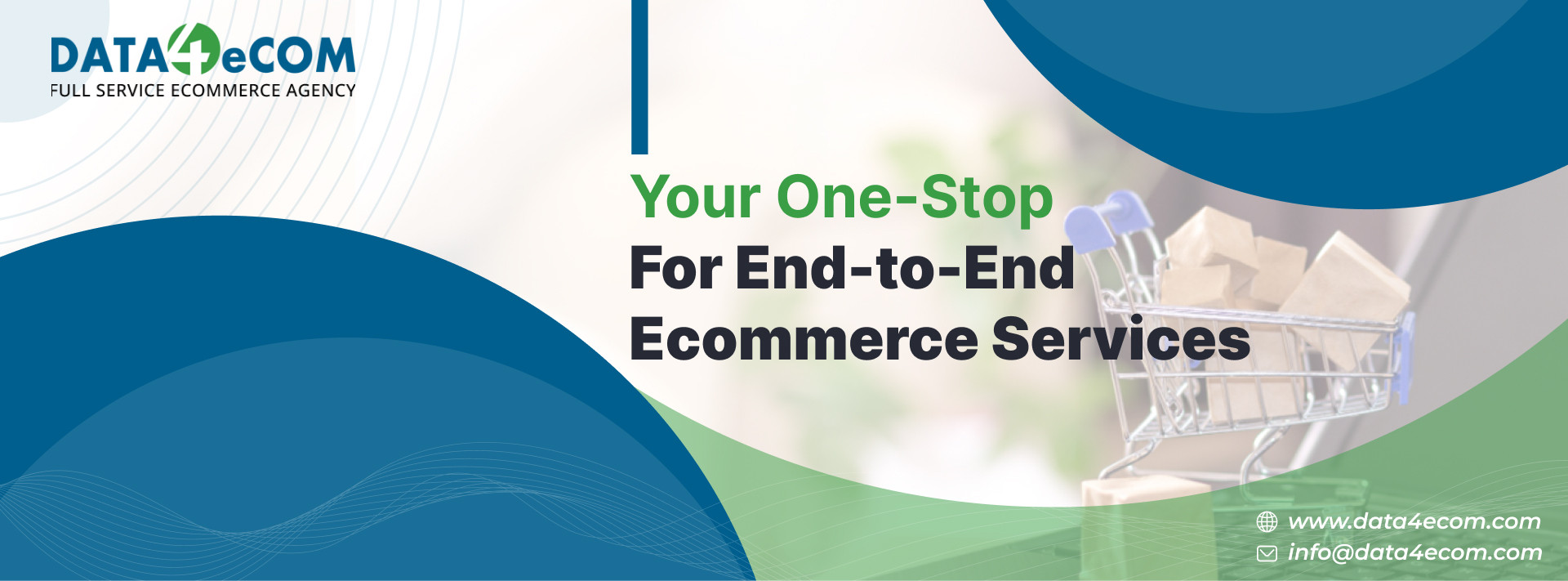 DATA4eCOM
FULL SERVICE ECOMMERCE AGENCY

Your One-Stop
For End-to-End
Ecommerce Services

www.data4ecom.com
info@data4ecom.com